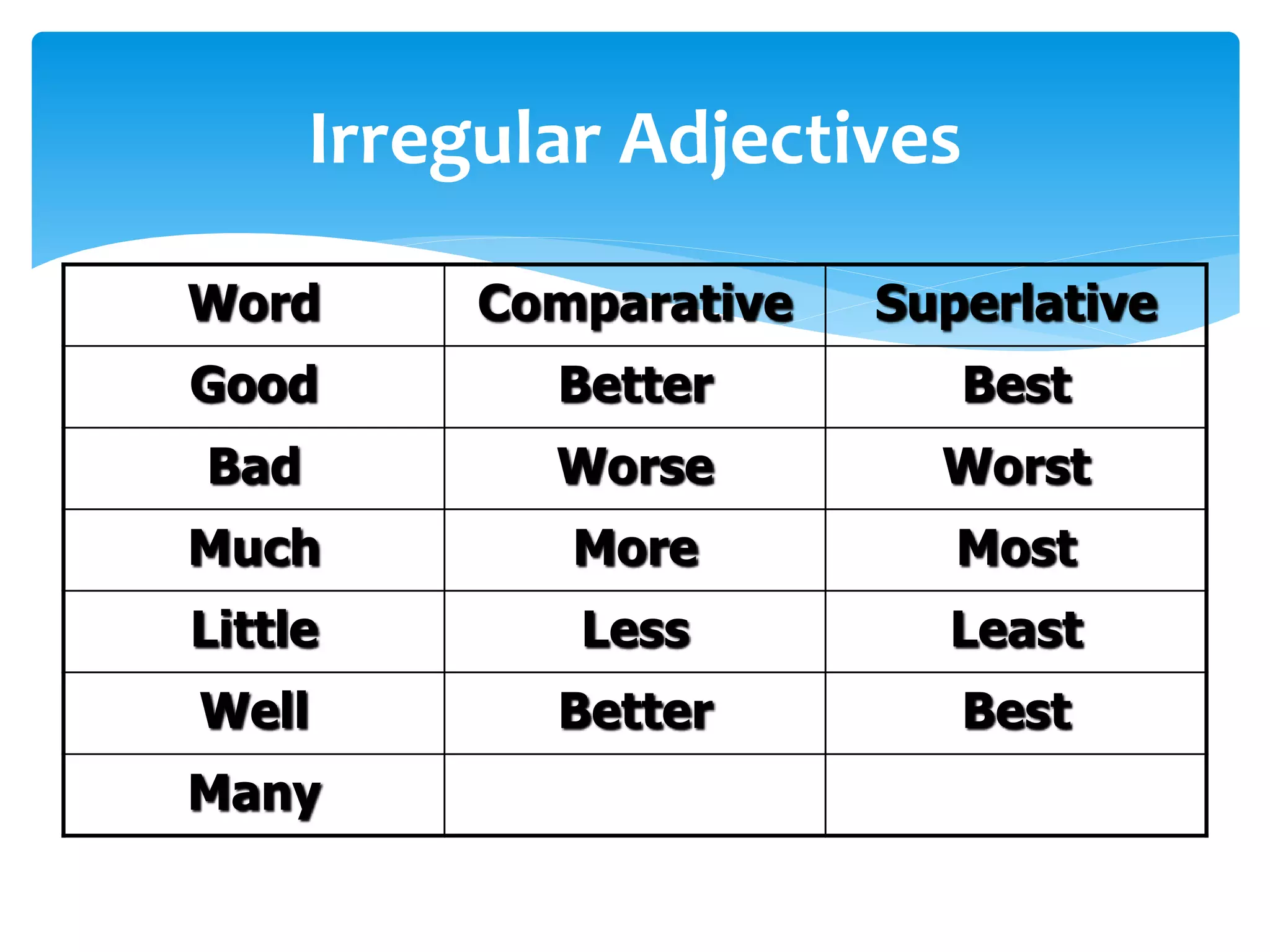 Irregular Adjectives

| Word | Comparative | Superlative |
|---|---|---|
| Good | Better | Best |
| Bad | Worse | Worst |
| Much | More | Most |
| Little | Less | Least |
| Well | Better | Best |
| Many | | |